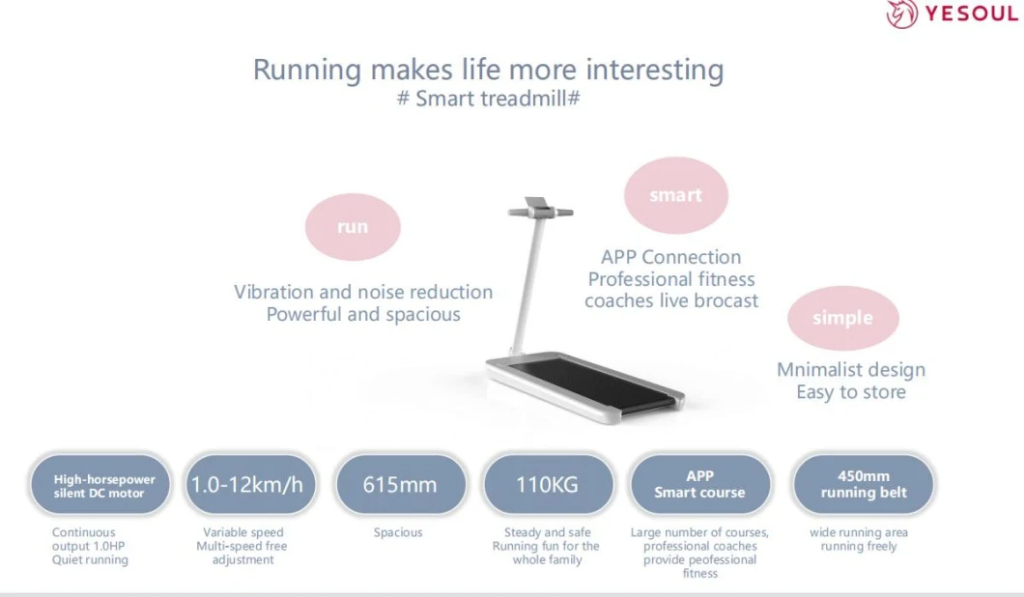 YESOUL

Running makes life more interesting
# Smart treadmill#

run

Vibration and noise reduction
Powerful and spacious

smart

APP Connection
Professional fitness coaches live brocast

simple

Mnimalist design
Easy to store

High-horsepower silent DC motor

Continuous output 1.0HP
Quiet running

1.0-12km/h

Variable speed
Multi-speed free adjustment

615mm

Spacious

110KG

Steady and safe
Running fun for the whole family

APP
Smart course

Large number of courses, professional coaches provide peofessional fitness

450mm
running belt

wide running area
running freely